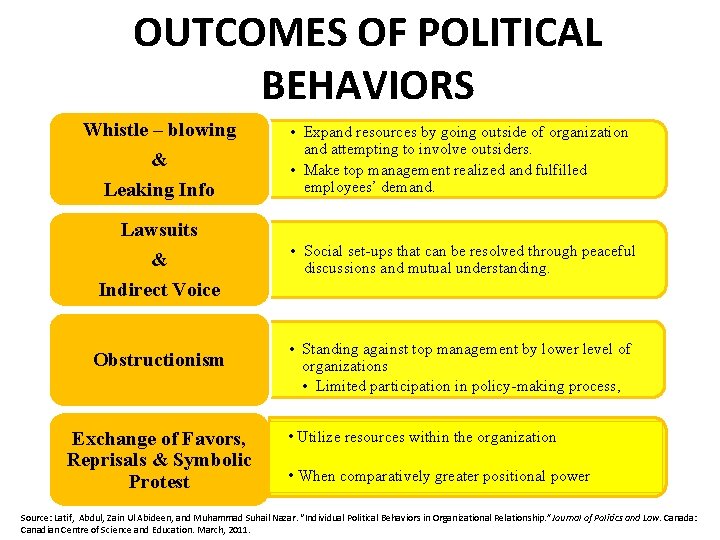 OUTCOMES OF POLITICAL BEHAVIORS

Whistle – blowing & Leaking Info

• Expand resources by going outside of organization and attempting to involve outsiders.
• Make top management realized and fulfilled employees' demand.

Lawsuits & Indirect Voice

• Social set-ups that can be resolved through peaceful discussions and mutual understanding.

Obstructionism

• Standing against top management by lower level of organizations
• Limited participation in policy-making process,

Exchange of Favors, Reprisals & Symbolic Protest

• Utilize resources within the organization

• When comparatively greater positional power

Source: Latif, Abdul, Zain Ul Abideen, and Muhammad Suhail Nazar. "Individual Political Behaviors in Organizational Relationship." Journal of Politics and Law. Canada: Canadian Centre of Science and Education. March, 2011.